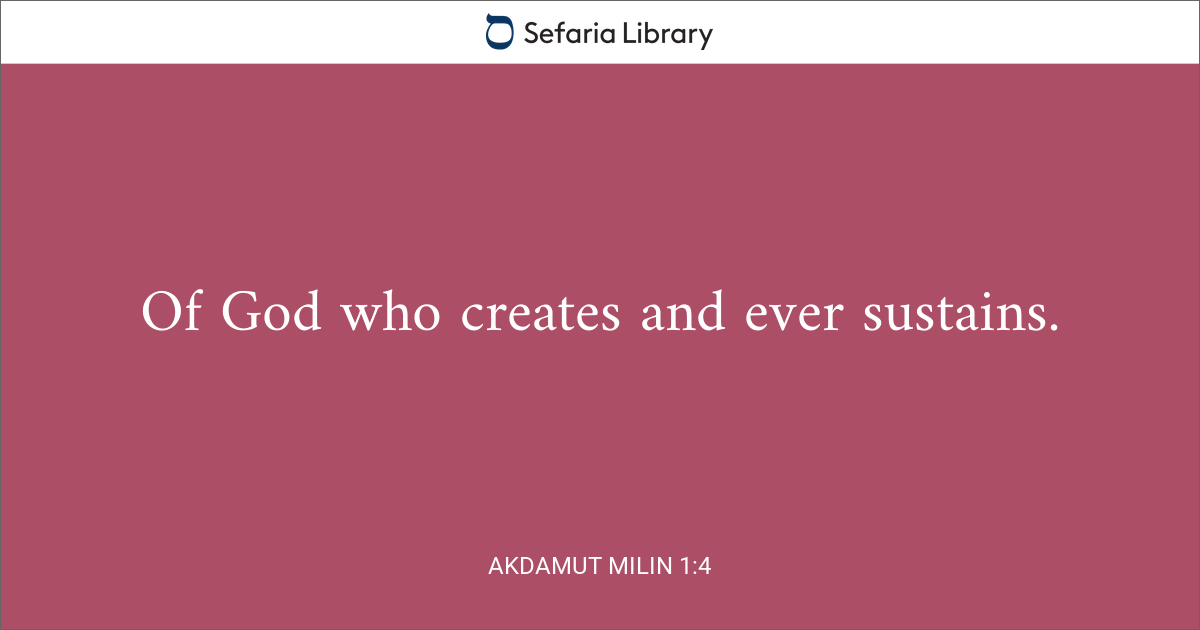 Sefaria Library

Of God who creates and ever sustains.

AKDAMUT MILIN 1:4